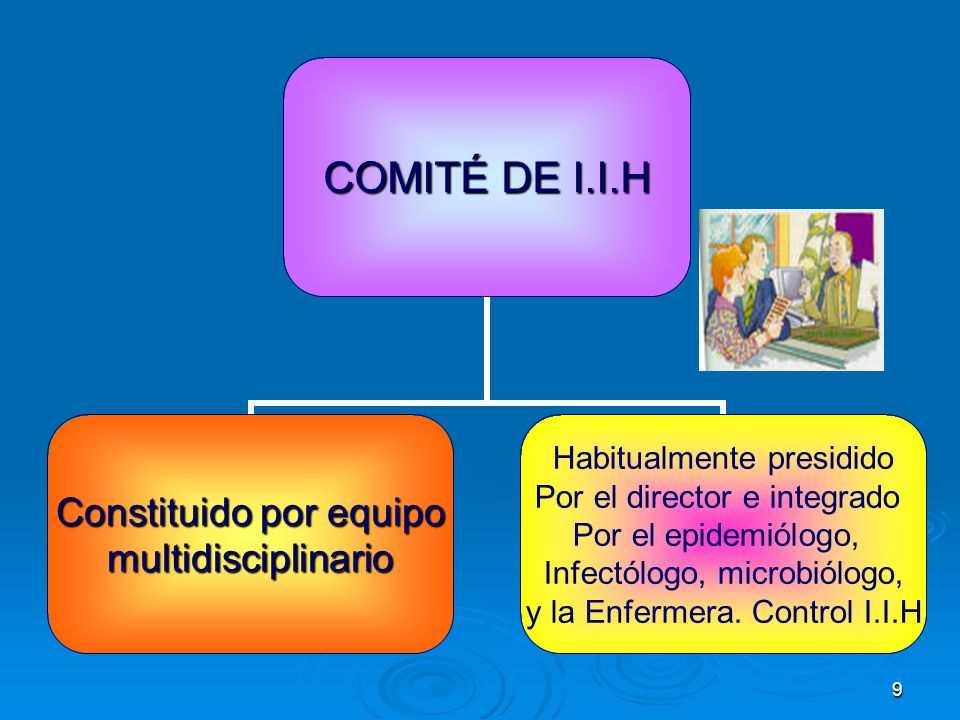 COMITÉ DE I.I.H

Constituido por equipo multidisciplinario

Habitualmente presidido
Por el director e integrado
Por el epidemiólogo,
Infectólogo, microbiólogo,
y la Enfermera. Control I.I.H

9